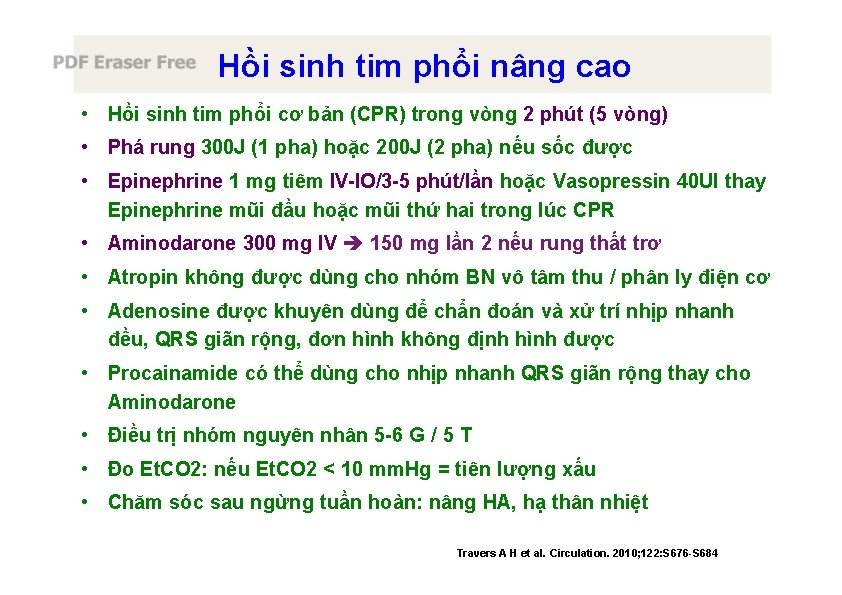 PDF Eraser Free

Hồi sinh tim phổi nâng cao

• Hồi sinh tim phổi cơ bản (CPR) trong vòng 2 phút (5 vòng)
• Phá rung 300J (1 pha) hoặc 200J (2 pha) nếu sốc được
• Epinephrine 1 mg tiêm IV-IO/3-5 phút/lần hoặc Vasopressin 40UI thay Epinephrine mũi đầu hoặc mũi thứ hai trong lúc CPR
• Aminodarone 300 mg IV ➔ 150 mg lần 2 nếu rung thất trơ
• Atropin không được dùng cho nhóm BN vô tâm thu / phân ly điện cơ
• Adenosine được khuyên dùng để chẩn đoán và xử trí nhịp nhanh đều, QRS giãn rộng, đơn hình không định hình được
• Procainamide có thể dùng cho nhịp nhanh QRS giãn rộng thay cho Aminodarone
• Điều trị nhóm nguyên nhân 5-6 G / 5 T
• Đo EtCO2: nếu EtCO2 < 10 mmHg = tiên lượng xấu
• Chăm sóc sau ngừng tuần hoàn: nâng HA, hạ thân nhiệt

Travers A H et al. Circulation. 2010;122:S676-S684